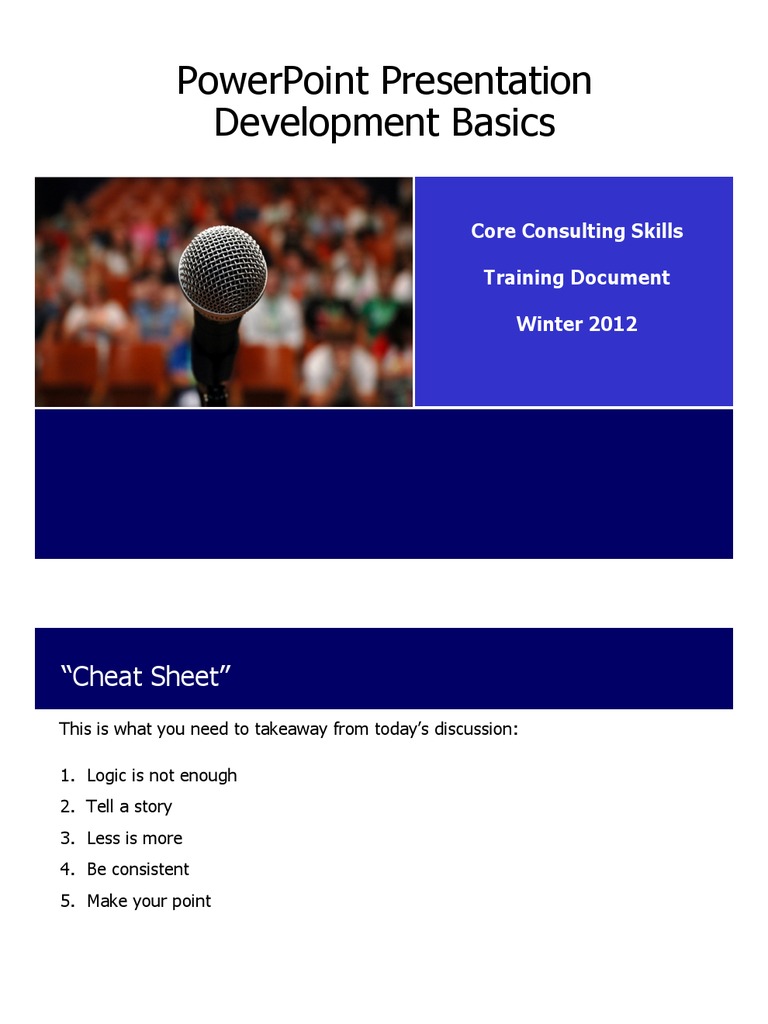 PowerPoint Presentation Development Basics

Core Consulting Skills

Training Document

Winter 2012

“Cheat Sheet”

This is what you need to takeaway from today’s discussion:

1. Logic is not enough
2. Tell a story
3. Less is more
4. Be consistent
5. Make your point